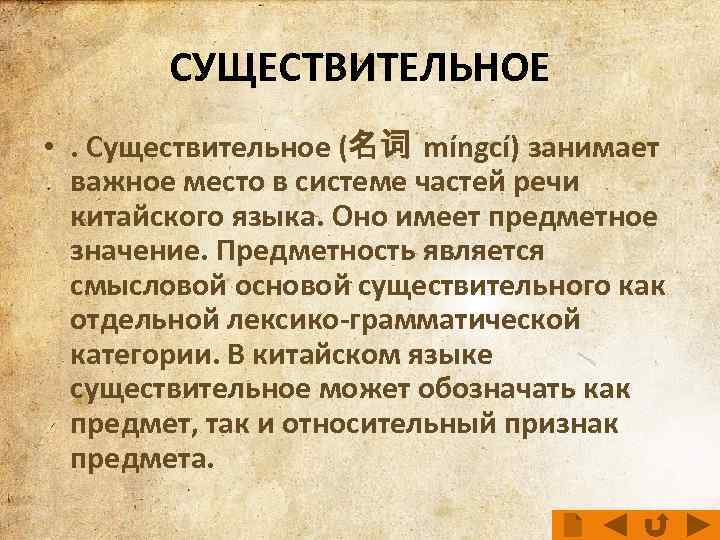 СУЩЕСТВИТЕЛЬНОЕ

• . Существительное (名词 míngcí) занимает важное место в системе частей речи китайского языка. Оно имеет предметное значение. Предметность является смысловой основой существительного как отдельной лексико-грамматической категории. В китайском языке существительное может обозначать как предмет, так и относительный признак предмета.